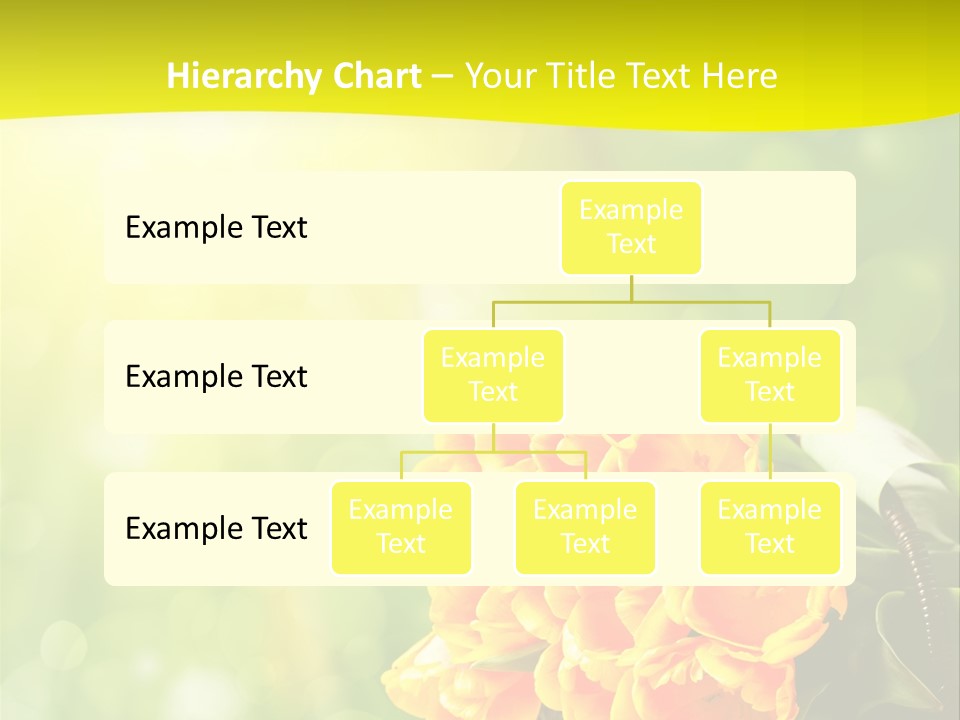 Hierarchy Chart – Your Title Text Here

Example Text

Example Text

Example Text

Example Text

Example Text

Example Text

Example Text

Example Text

Example Text